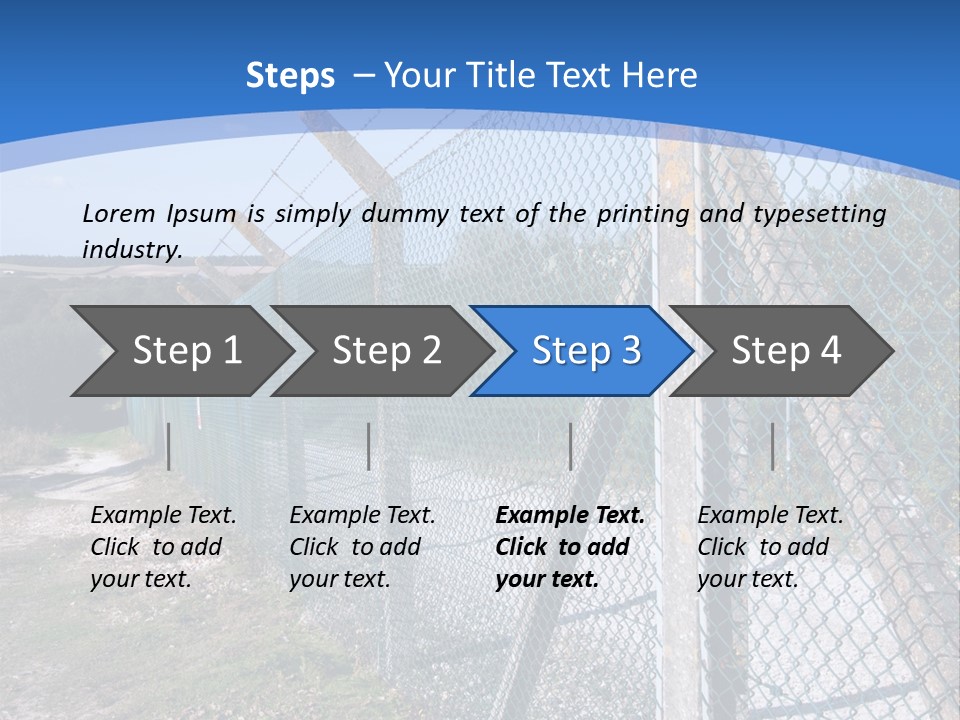 Steps – Your Title Text Here

Lorem Ipsum is simply dummy text of the printing and typesetting industry.

Step 1

Step 2

Step 3

Step 4

Example Text. Click to add your text.

Example Text. Click to add your text.

Example Text. Click to add your text.

Example Text. Click to add your text.